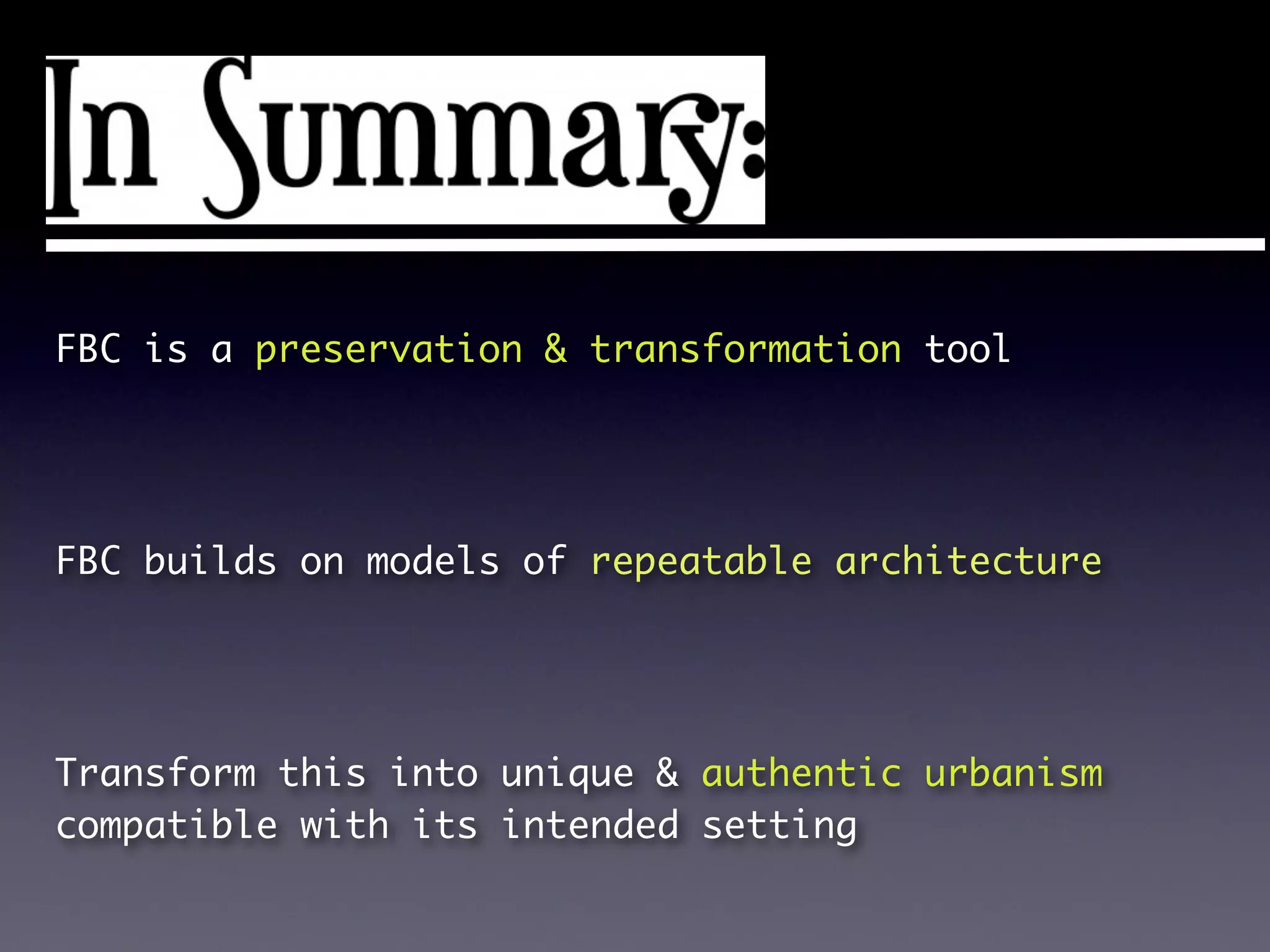 In Summary:

FBC is a preservation & transformation tool

FBC builds on models of repeatable architecture

Transform this into unique & authentic urbanism compatible with its intended setting